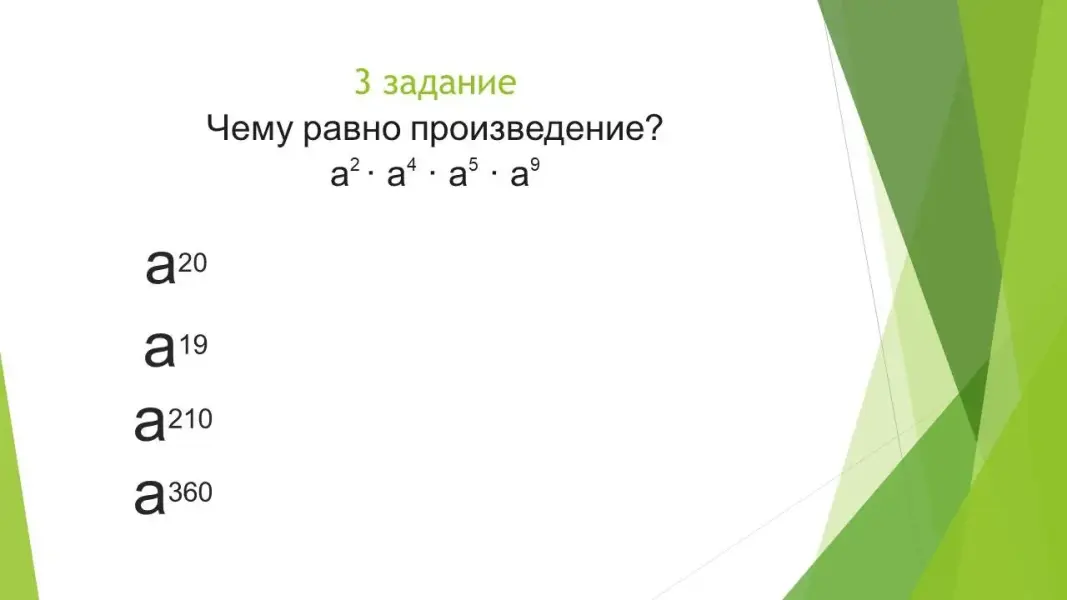 3 задание

Чему равно произведение?

$a^2 \cdot a^4 \cdot a^5 \cdot a^9$

$a^{20}$

$a^{19}$

$a^{210}$

$a^{360}$